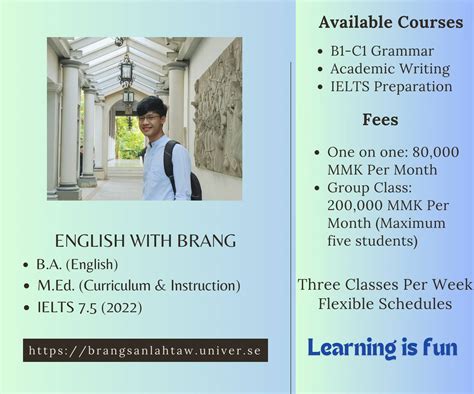 ENGLISH WITH BRANG

- B.A. (English)
- M.Ed. (Curriculum & Instruction)
- IELTS 7.5 (2022)

https://brangsanlahtaw.univer.se

Available Courses

- B1-C1 Grammar
- Academic Writing
- IELTS Preparation

Fees

- One on one: 80,000 MMK Per Month
- Group Class: 200,000 MMK Per Month (Maximum five students)

Three Classes Per Week
Flexible Schedules

Learning is fun